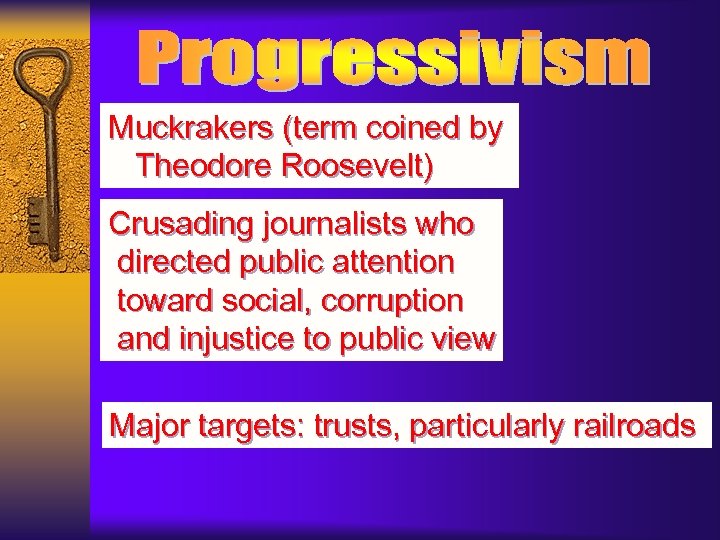 Progressivism

Muckrakers (term coined by Theodore Roosevelt)

Crusading journalists who directed public attention toward social, corruption and injustice to public view

Major targets: trusts, particularly railroads